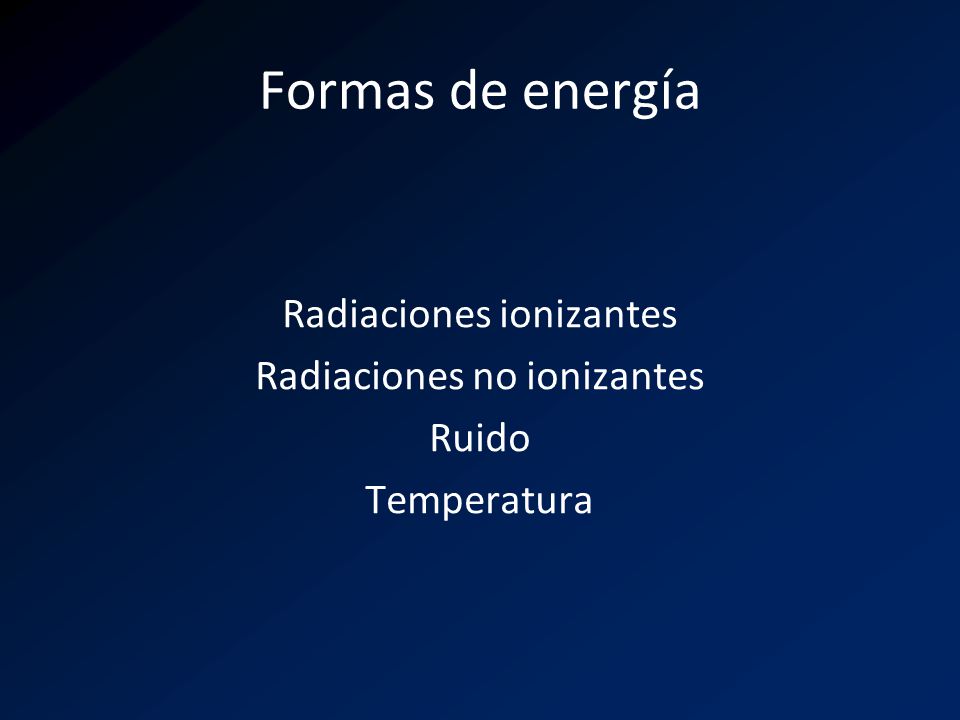 Formas de energía

Radiaciones ionizantes
Radiaciones no ionizantes
Ruido
Temperatura